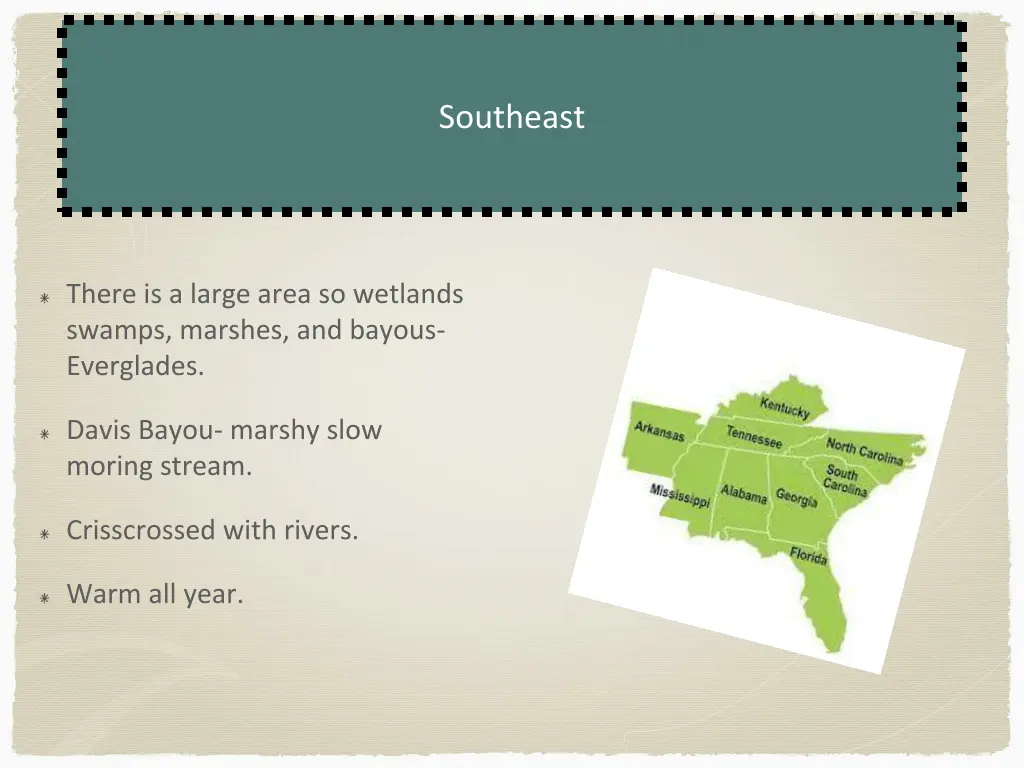 Southeast

There is a large area so wetlands swamps, marshes, and bayous- Everglades.

Davis Bayou- marshy slow moring stream.

Crisscrossed with rivers.

Warm all year.

Kentucky
Arkansas
Tennessee
North Carolina
South Carolina
Mississippi
Alabama
Georgia
Florida